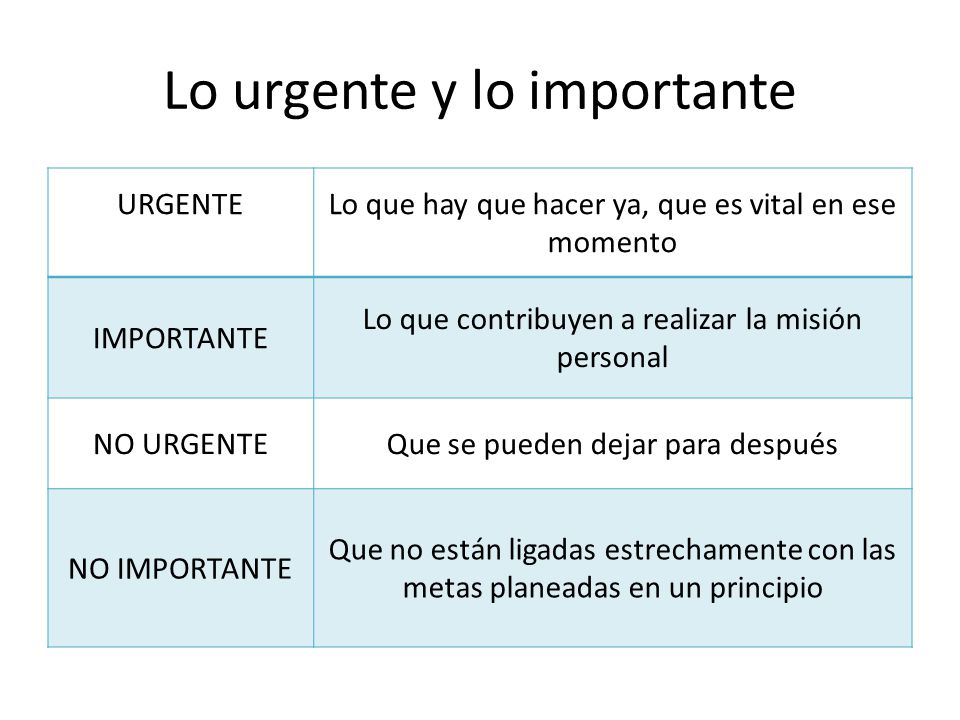 Lo urgente y lo importante

| URGENTE | Lo que hay que hacer ya, que es vital en ese momento |
|---|---|
| IMPORTANTE | Lo que contribuyen a realizar la misión personal |
| NO URGENTE | Que se pueden dejar para después |
| NO IMPORTANTE | Que no están ligadas estrechamente con las metas planeadas en un principio |